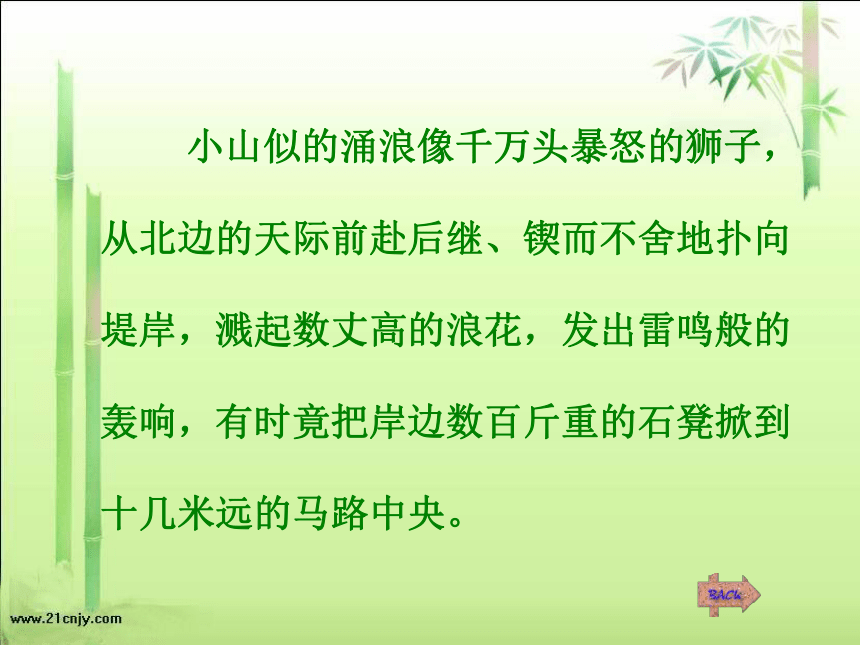 小山似的涌浪像千万头暴怒的狮子，从北边的天际前赴后继、锲而不舍地扑向堤岸，溅起数丈高的浪花，发出雷鸣般的轰响，有时竟把岸边数百斤重的石凳掀到十几米远的马路中央。

BACK

www.21cnjy.com